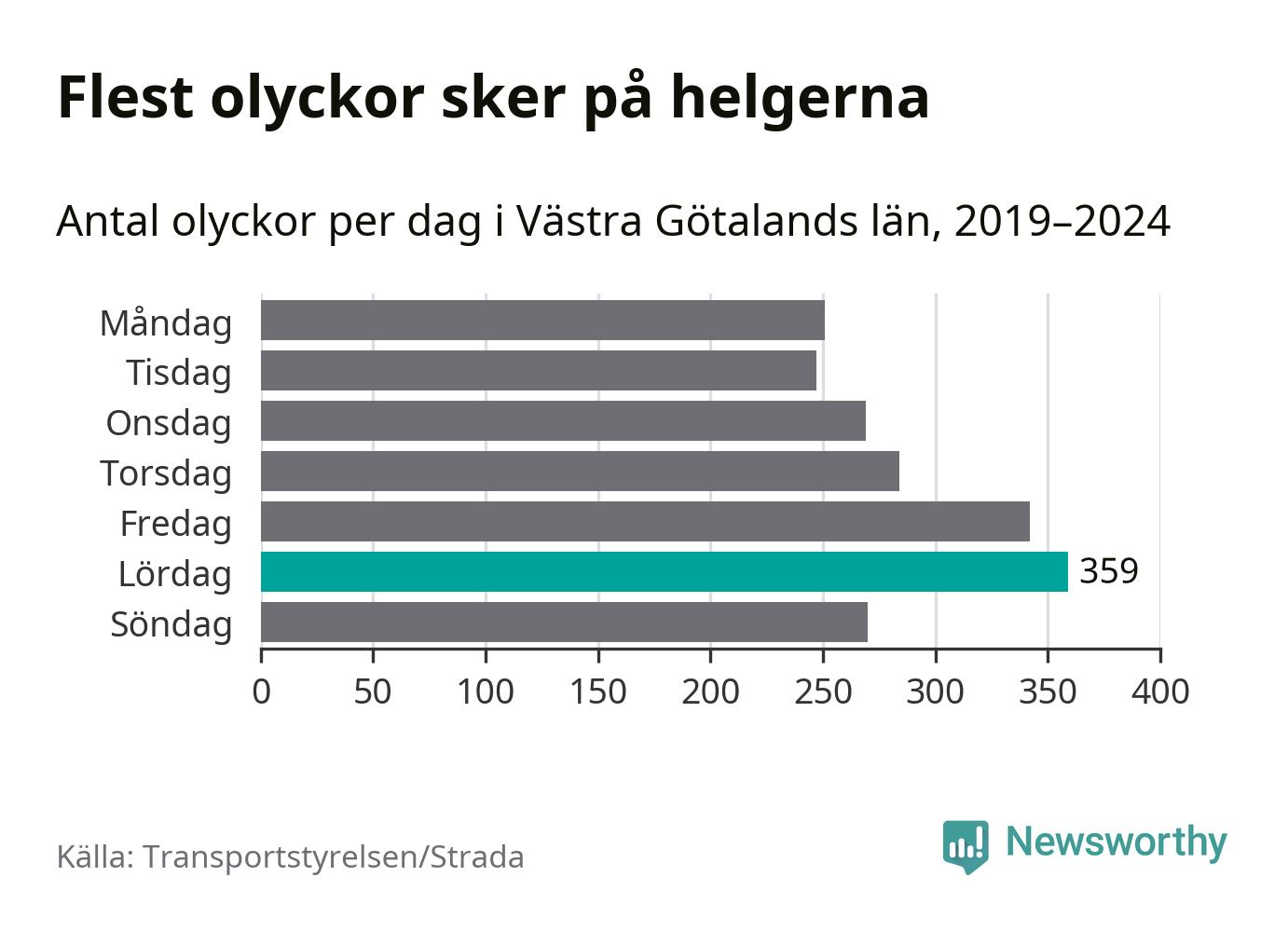 Flest olyckor sker på helgerna

Antal olyckor per dag i Västra Götalands län, 2019–2024

Måndag
Tisdag
Onsdag
Torsdag
Fredag
Lördag
Söndag

359

0 50 100 150 200 250 300 350 400

Källa: Transportstyrelsen/Strada

Newsworthy